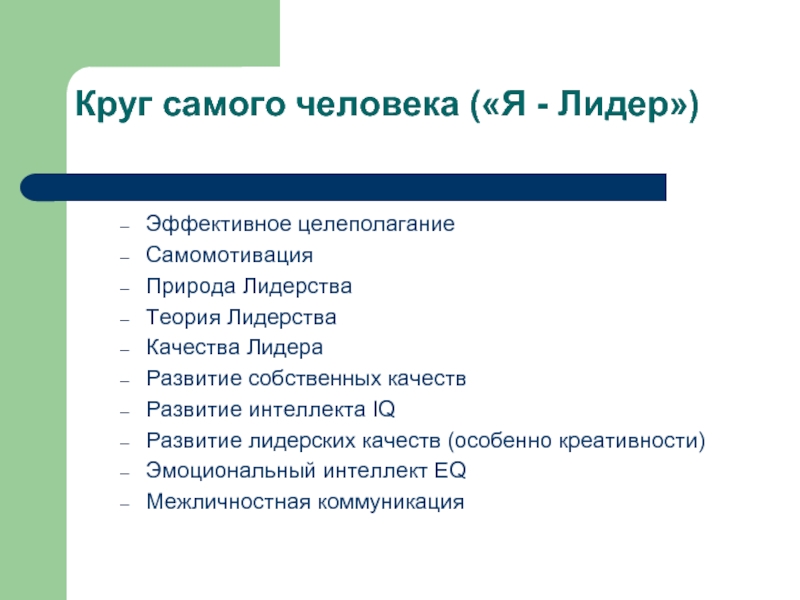 Круг самого человека («Я - Лидер»)

– Эффективное целеполагание
– Самомотивация
– Природа Лидерства
– Теория Лидерства
– Качества Лидера
– Развитие собственных качеств
– Развитие интеллекта IQ
– Развитие лидерских качеств (особенно креативности)
– Эмоциональный интеллект EQ
– Межличностная коммуникация